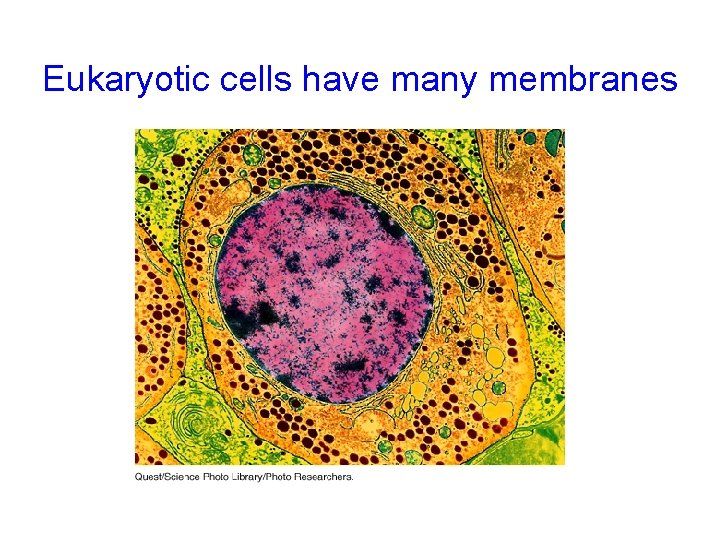 Eukaryotic cells have many membranes

Quest/Science Photo Library/Photo Researchers.